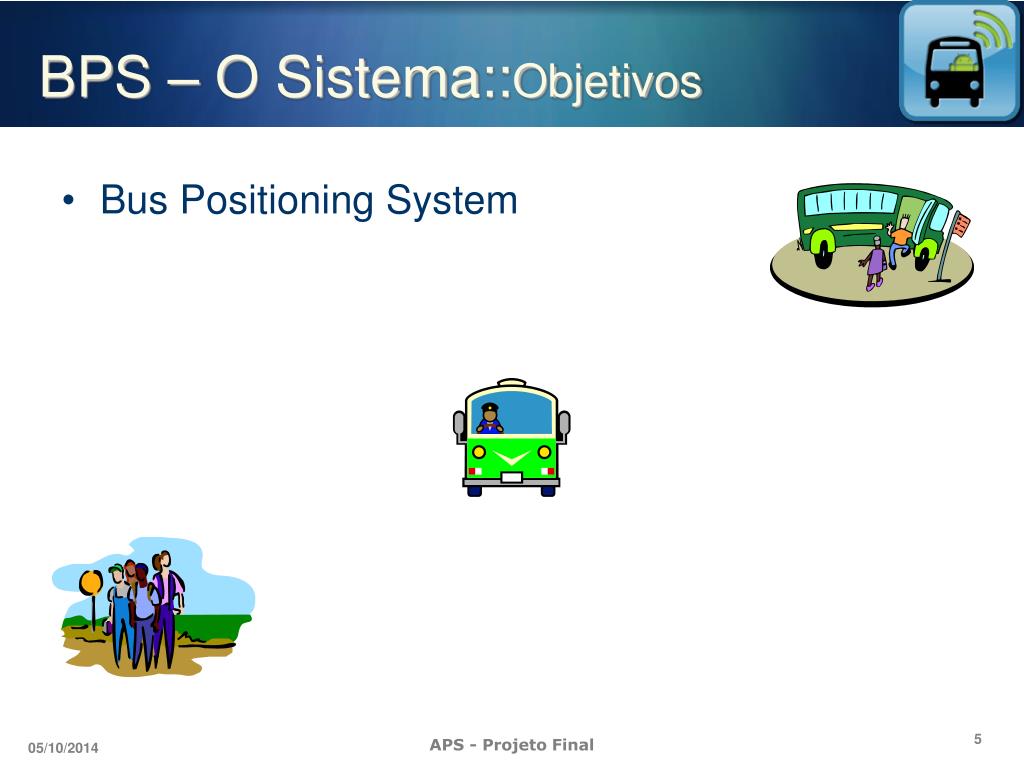 BPS – O Sistema::Objetivos

• Bus Positioning System

05/10/2014

APS - Projeto Final

5